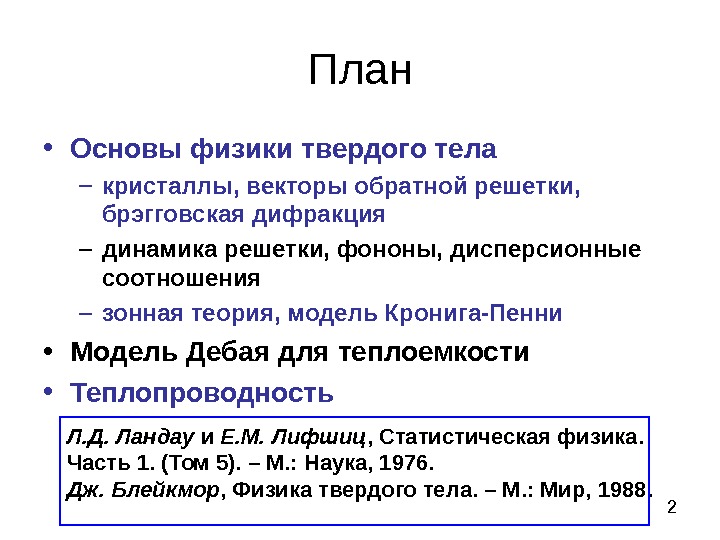 План

• Основы физики твердого тела
– кристаллы, векторы обратной решетки, брэгговская дифракция
– динамика решетки, фононы, дисперсионные соотношения
– зонная теория, модель Кронига-Пенни
• Модель Дебая для теплоемкости
• Теплопроводность

Л.Д. Ландау и Е.М. Лифшиц, Статистическая физика. Часть 1. (Том 5). – М.: Наука, 1976.
Дж. Блейкмор, Физика твердого тела. – М.: Мир, 1988.

2